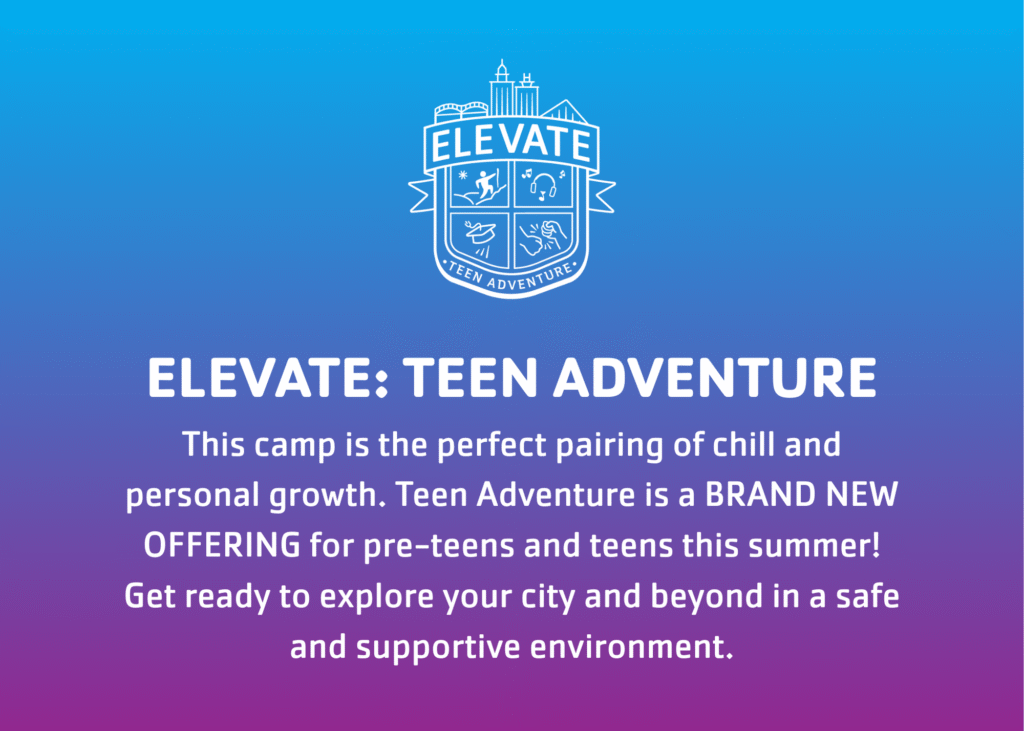 ELEVATE

TEEN ADVENTURE

ELEVATE: TEEN ADVENTURE

This camp is the perfect pairing of chill and personal growth. Teen Adventure is a BRAND NEW OFFERING for pre-teens and teens this summer! Get ready to explore your city and beyond in a safe and supportive environment.